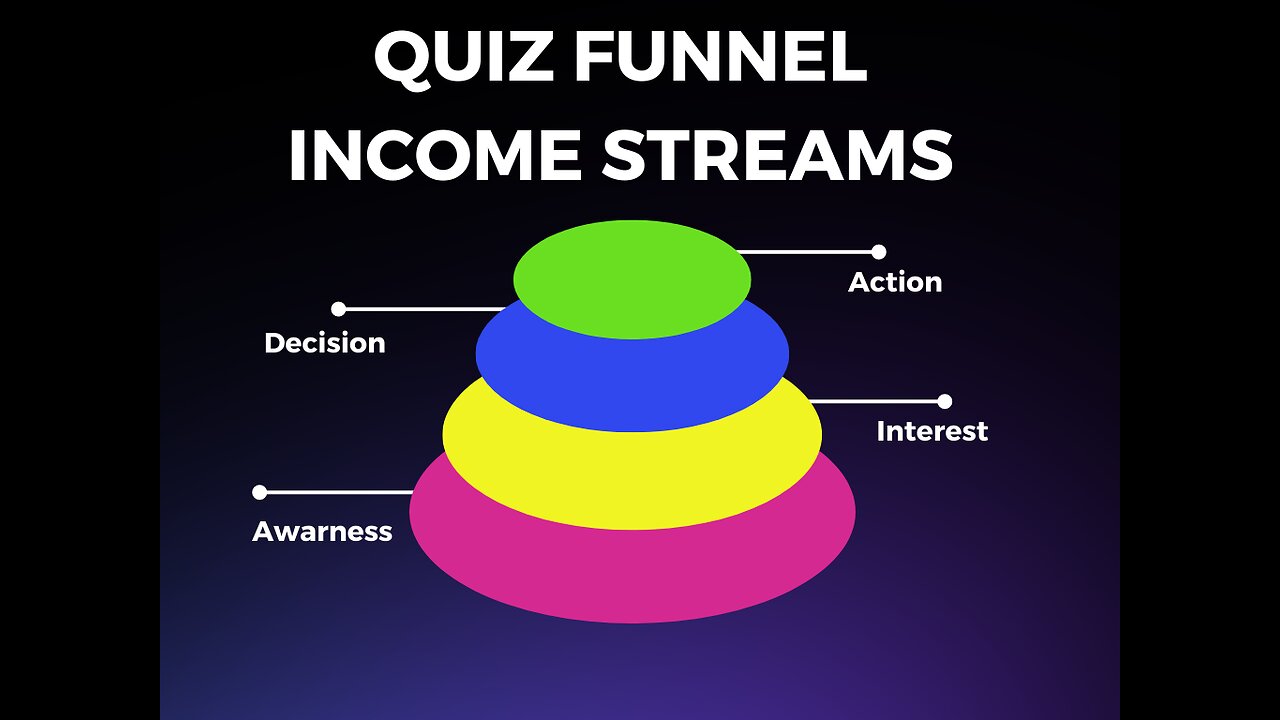 QUIZ FUNNEL
INCOME STREAMS

Action

Decision

Interest

Awarness